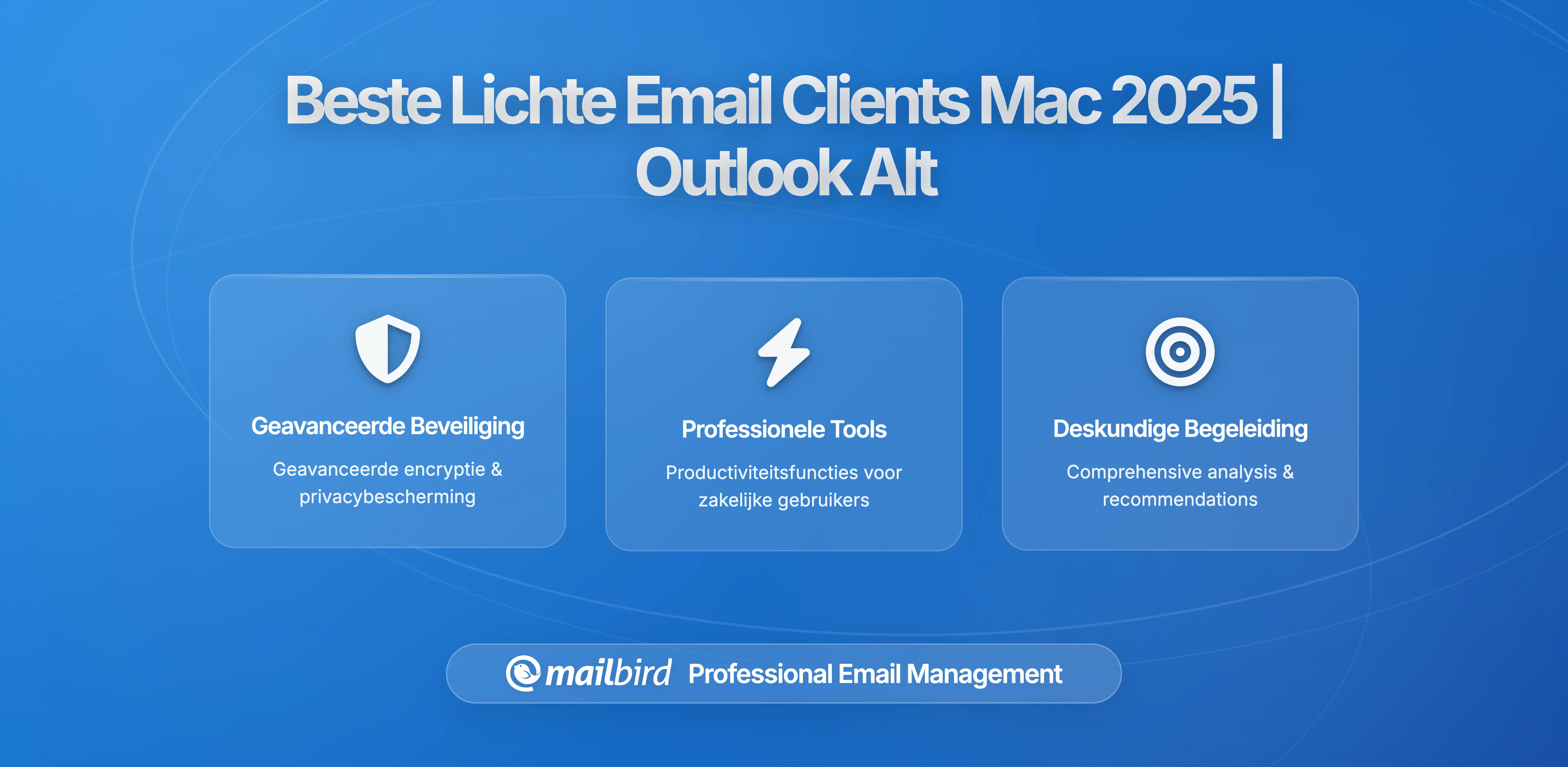 Beste Lichte Email Clients Mac 2025 | Outlook Alt

Geavanceerde Beveiliging

Geavanceerde encryptie & privacybescherming

Professionele Tools

Productiviteitsfuncties voor zakelijke gebruikers

Deskundige Begeleiding

Comprehensive analysis & recommendations

mailbird Professional Email Management